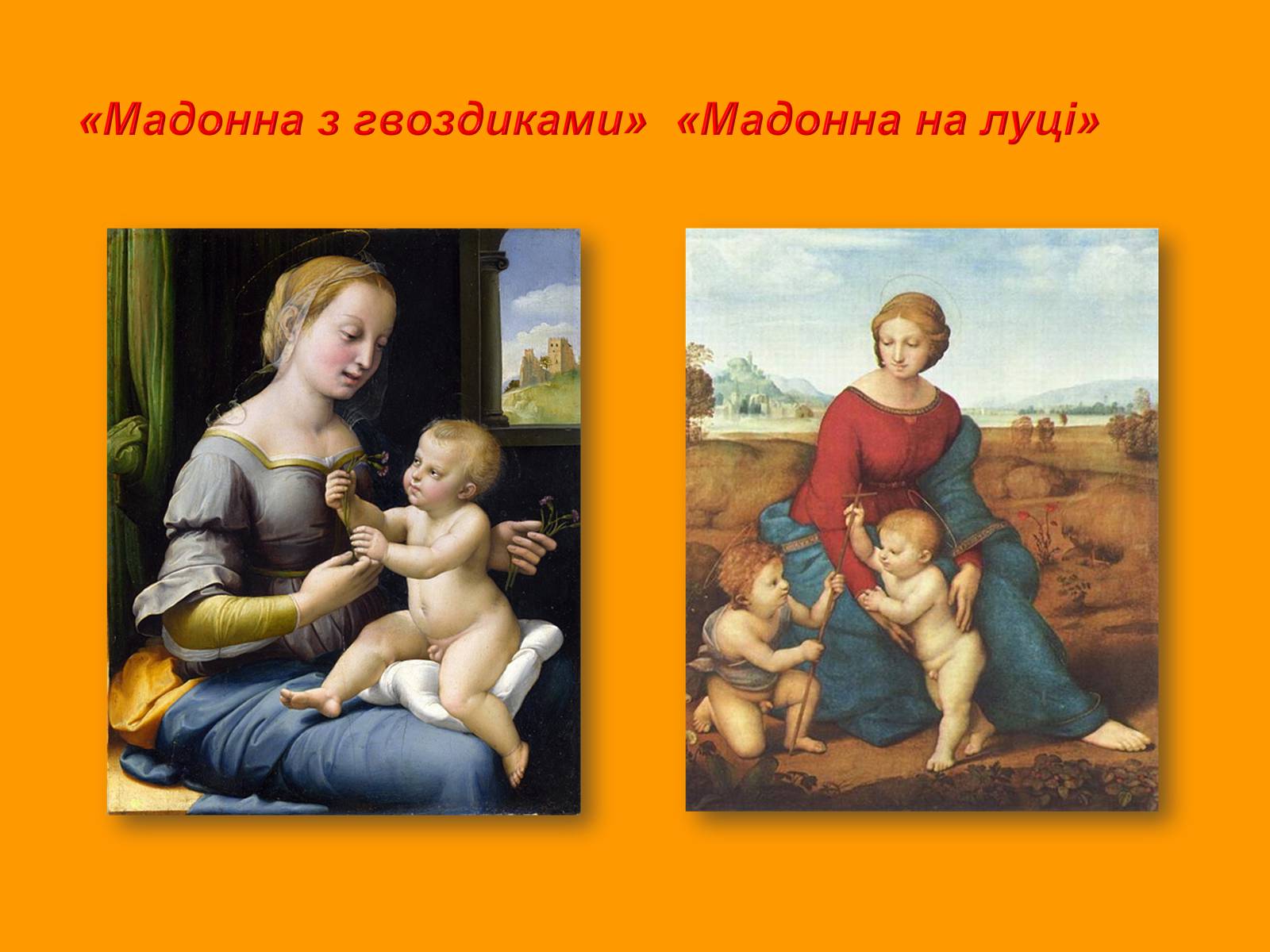 «Мадонна з гвоздиками» «Мадонна на луці»